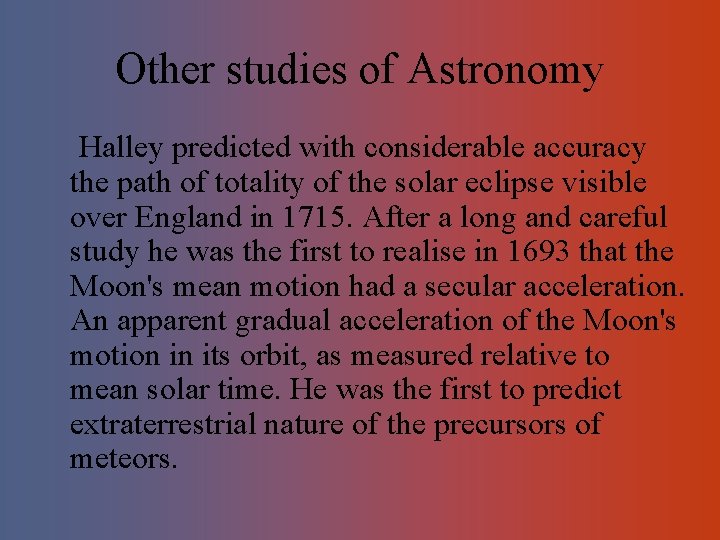 Other studies of Astronomy

Halley predicted with considerable accuracy the path of totality of the solar eclipse visible over England in 1715. After a long and careful study he was the first to realise in 1693 that the Moon's mean motion had a secular acceleration. An apparent gradual acceleration of the Moon's motion in its orbit, as measured relative to mean solar time. He was the first to predict extraterrestrial nature of the precursors of meteors.